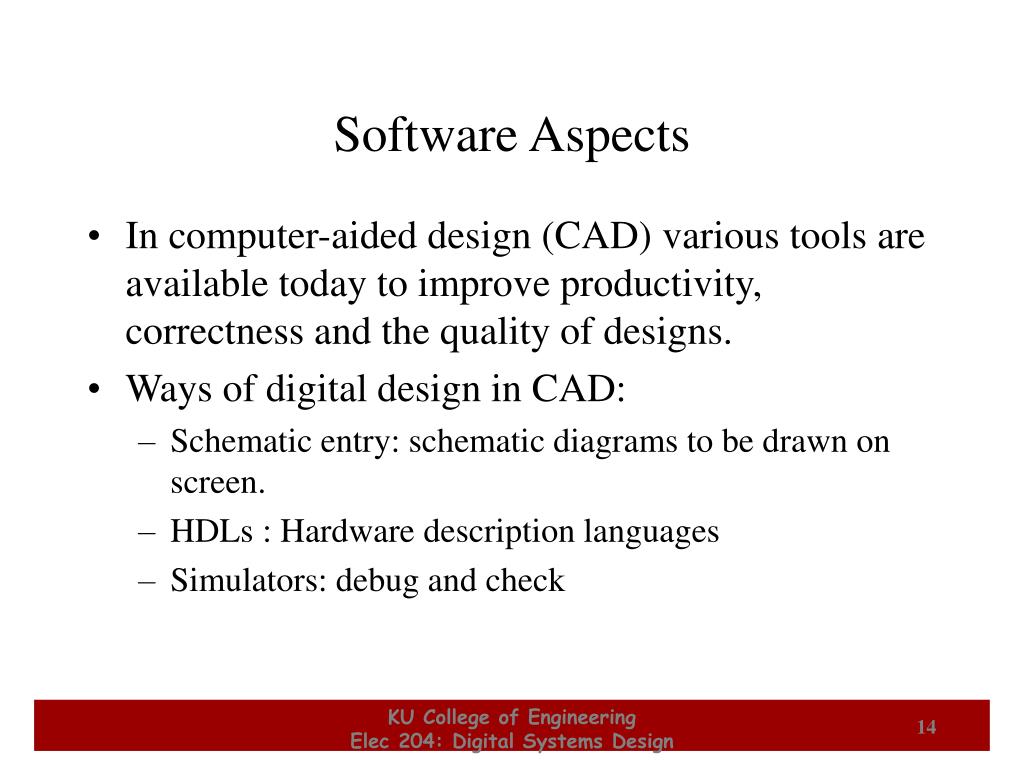 Software Aspects

• In computer-aided design (CAD) various tools are available today to improve productivity, correctness and the quality of designs.
• Ways of digital design in CAD:
– Schematic entry: schematic diagrams to be drawn on screen.
– HDLs : Hardware description languages
– Simulators: debug and check

KU College of Engineering
Elec 204: Digital Systems Design

14